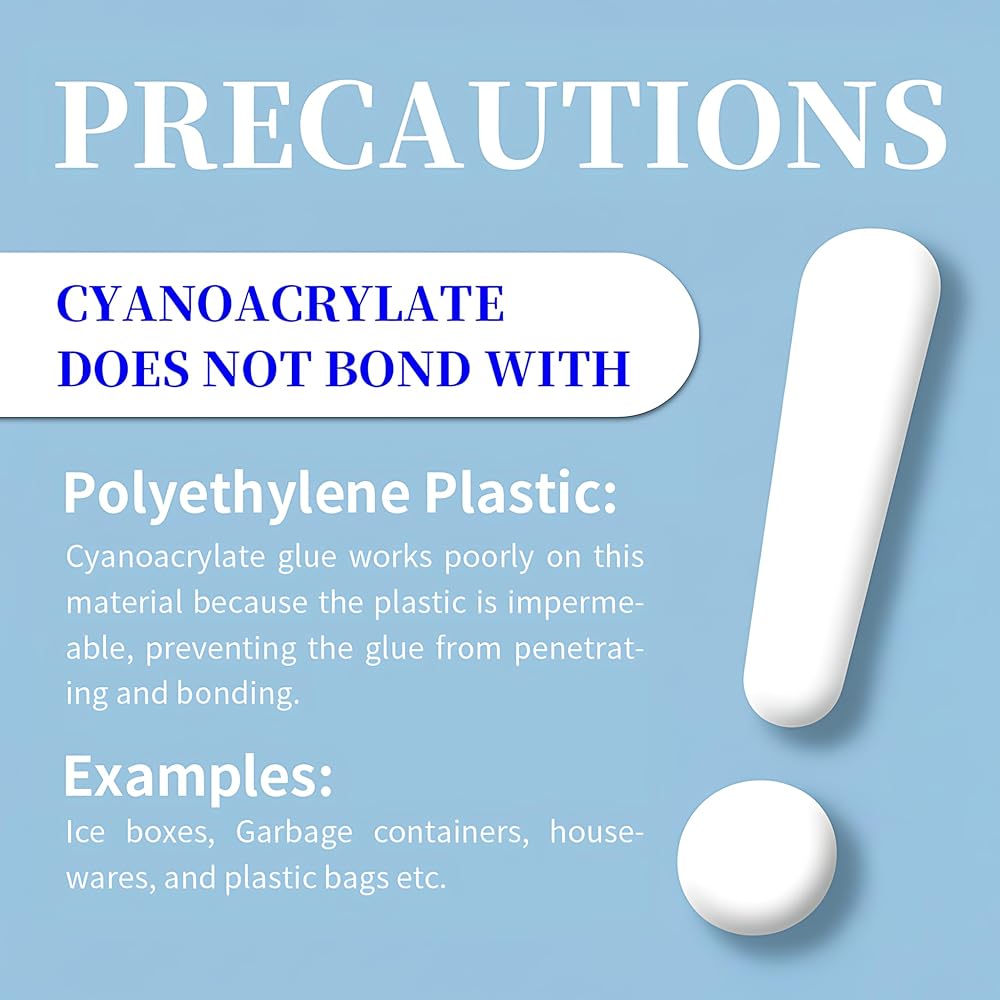 PRECAUTIONS

CYANOACRYLATE DOES NOT BOND WITH

Polyethylene Plastic:

Cyanoacrylate glue works poorly on this material because the plastic is impermeable, preventing the glue from penetrating and bonding.

Examples:

Ice boxes, Garbage containers, housewares, and plastic bags etc.